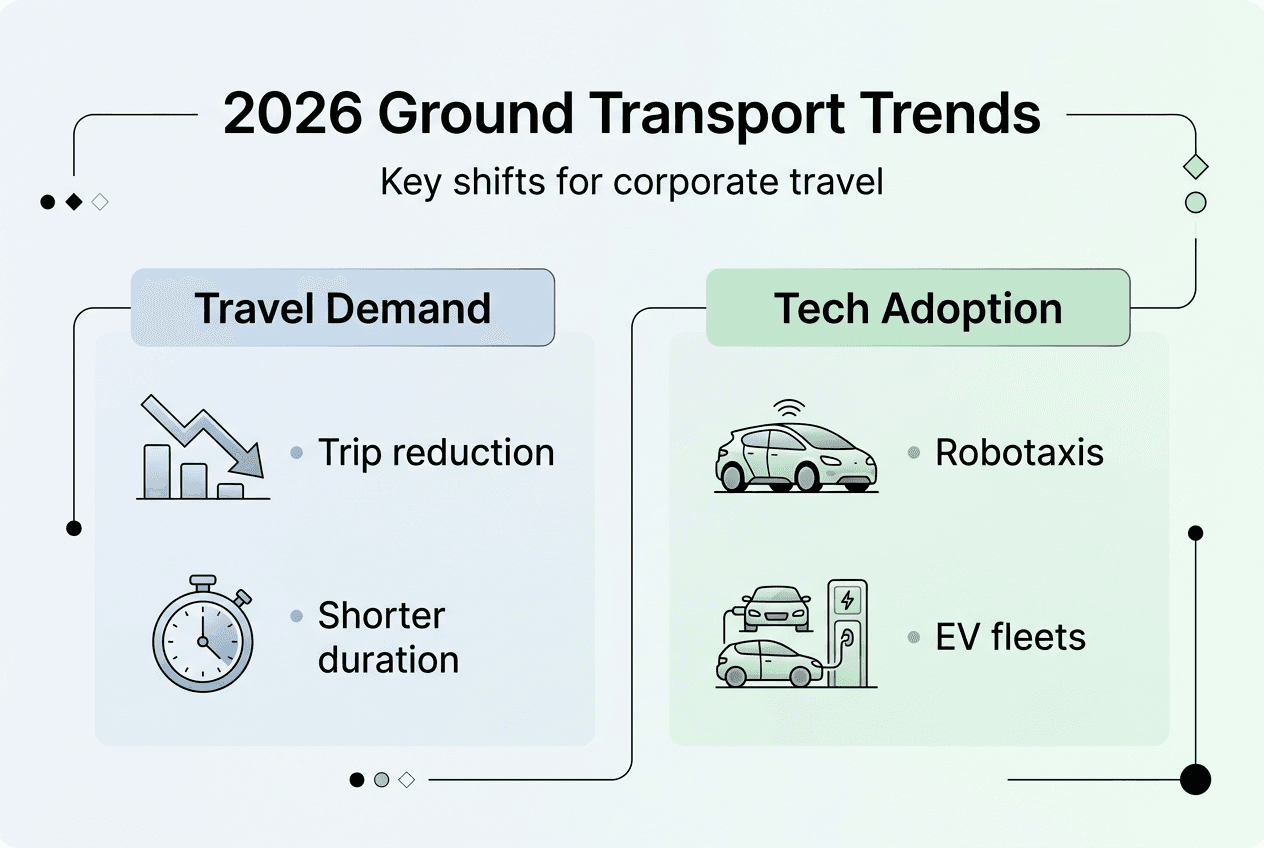 2026 Ground Transport Trends

Key shifts for corporate travel

Travel Demand

• Trip reduction

• Shorter duration

Tech Adoption

• Robotaxis

• EV fleets